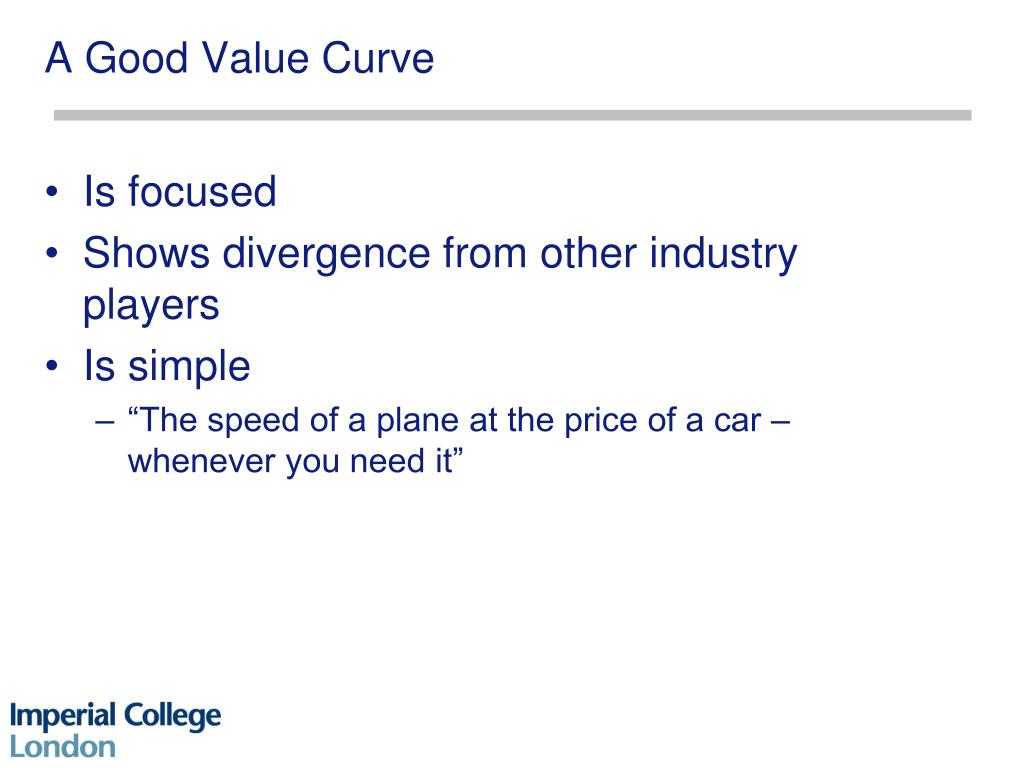 A Good Value Curve

• Is focused
• Shows divergence from other industry players
• Is simple
– “The speed of a plane at the price of a car – whenever you need it”

Imperial College
London